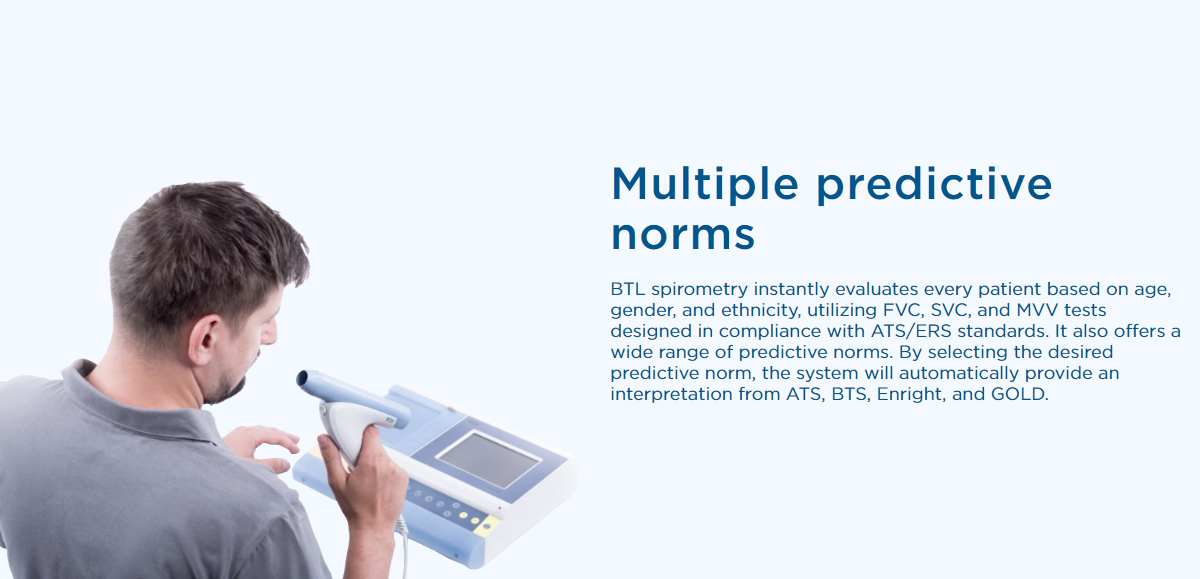 Multiple predictive norms

BTL spirometry instantly evaluates every patient based on age, gender, and ethnicity, utilizing FVC, SVC, and MVV tests designed in compliance with ATS/ERS standards. It also offers a wide range of predictive norms. By selecting the desired predictive norm, the system will automatically provide an interpretation from ATS, BTS, Enright, and GOLD.